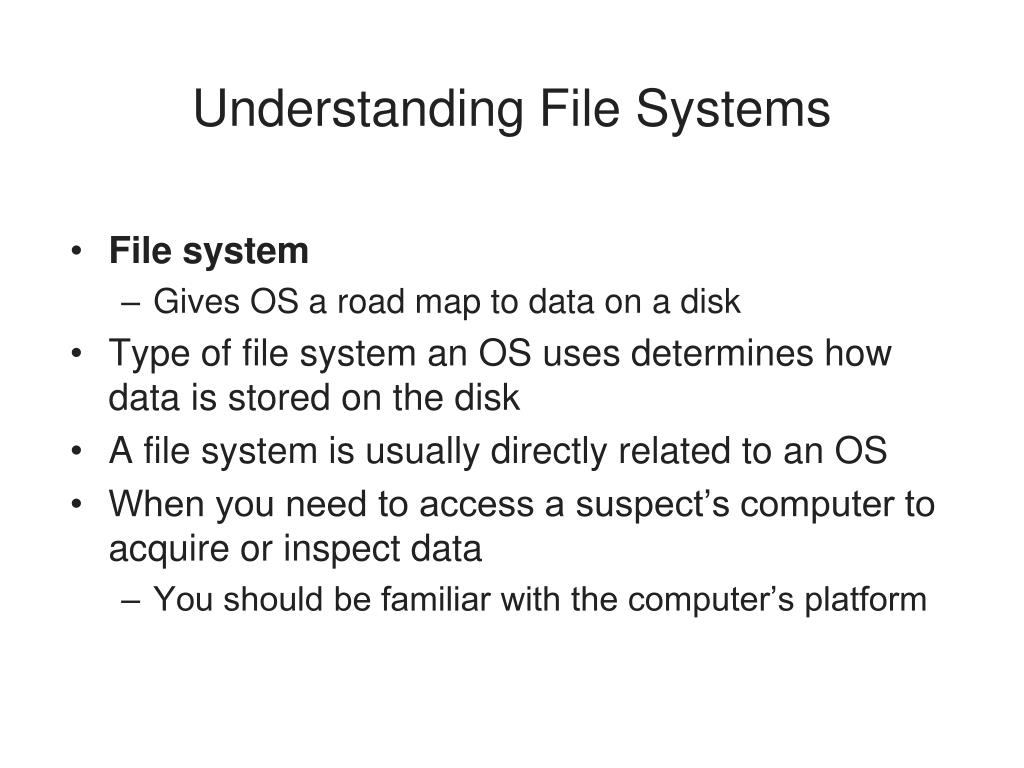 Understanding File Systems

• File system
– Gives OS a road map to data on a disk
• Type of file system an OS uses determines how data is stored on the disk
• A file system is usually directly related to an OS
• When you need to access a suspect’s computer to acquire or inspect data
– You should be familiar with the computer’s platform